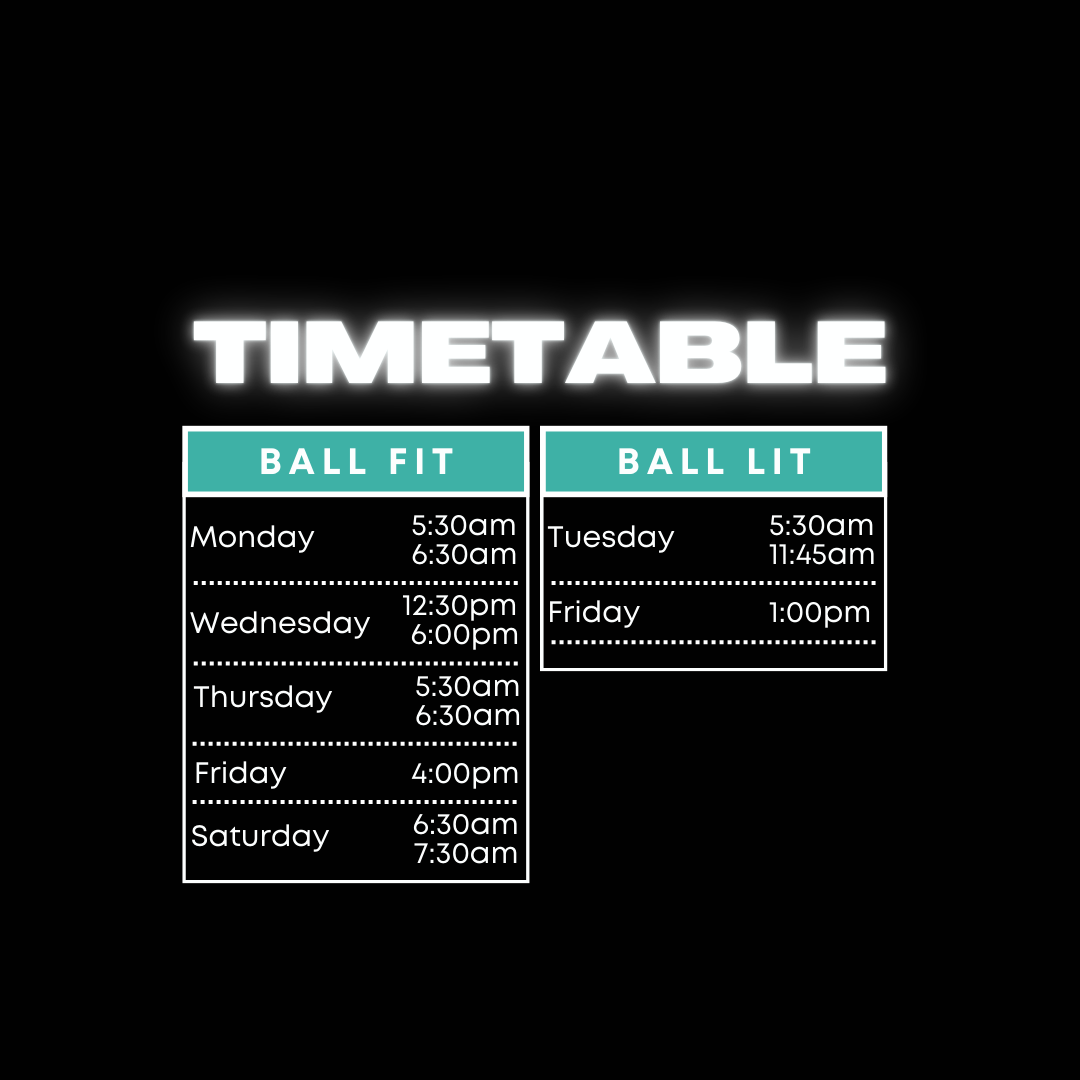 TIMETABLE

| BALL FIT | |
|---|---|
| Monday | 5:30am 6:30am |
| Wednesday | 12:30pm 6:00pm |
| Thursday | 5:30am 6:30am |
| Friday | 4:00pm |
| Saturday | 6:30am 7:30am |

| BALL LIT | |
|---|---|
| Tuesday | 5:30am 11:45am |
| Friday | 1:00pm |